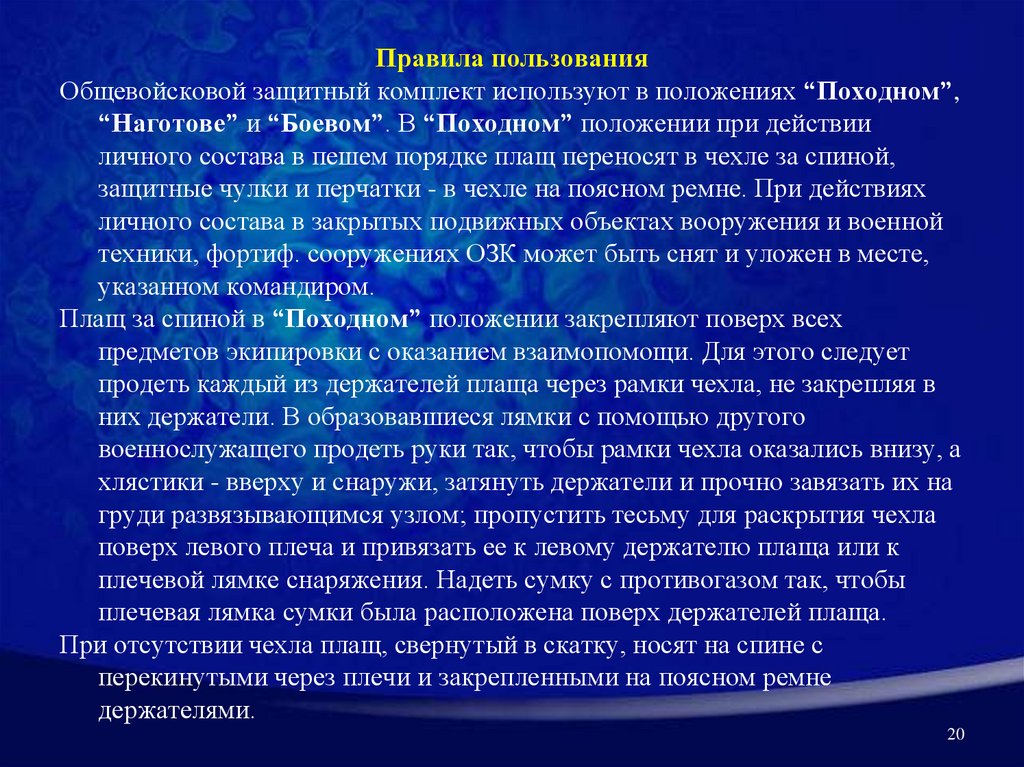 Правила пользования

Общевойсковой защитный комплект используют в положениях “Походном”, “Наготове” и “Боевом”. В “Походном” положении при действии личного состава в пешем порядке плащ переносят в чехле за спиной, защитные чулки и перчатки - в чехле на поясном ремне. При действиях личного состава в закрытых подвижных объектах вооружения и военной техники, фортиф. сооружениях ОЗК может быть снят и уложен в месте, указанном командиром.

Плащ за спиной в “Походном” положении закрепляют поверх всех предметов экипировки с оказанием взаимопомощи. Для этого следует продеть каждый из держателей плаща через рамки чехла, не закрепляя в них держатели. В образовавшиеся лямки с помощью другого военнослужащего продеть руки так, чтобы рамки чехла оказались внизу, а хлястики - вверху и снаружи, затянуть держатели и прочно завязать их на груди развязывающимся узлом; пропустить тесьму для раскрытия чехла поверх левого плеча и привязать ее к левому держателю плаща или к плечевой лямке снаряжения. Надеть сумку с противогазом так, чтобы плечевая лямка сумки была расположена поверх держателей плаща.

При отсутствии чехла плащ, свернутый в скатку, носят на спине с перекинутыми через плечи и закрепленными на поясном ремне держателями.

20